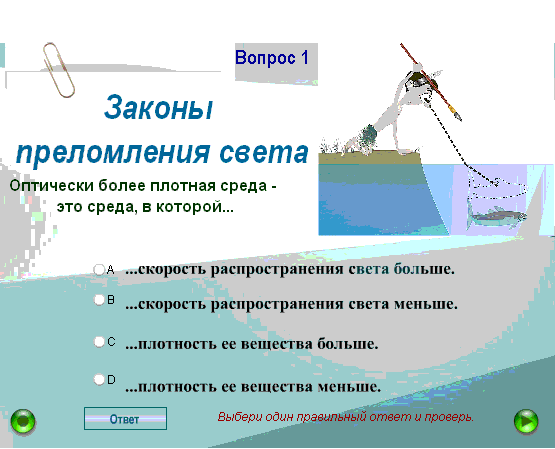 Вопрос 1

Законы преломления света

Оптически более плотная среда - это среда, в которой...

A ...скорость распространения света больше.

B ...скорость распространения света меньше.

C ...плотность ее вещества больше.

D ...плотность ее вещества меньше.

Ответ

Выбери один правильный ответ и проверь.